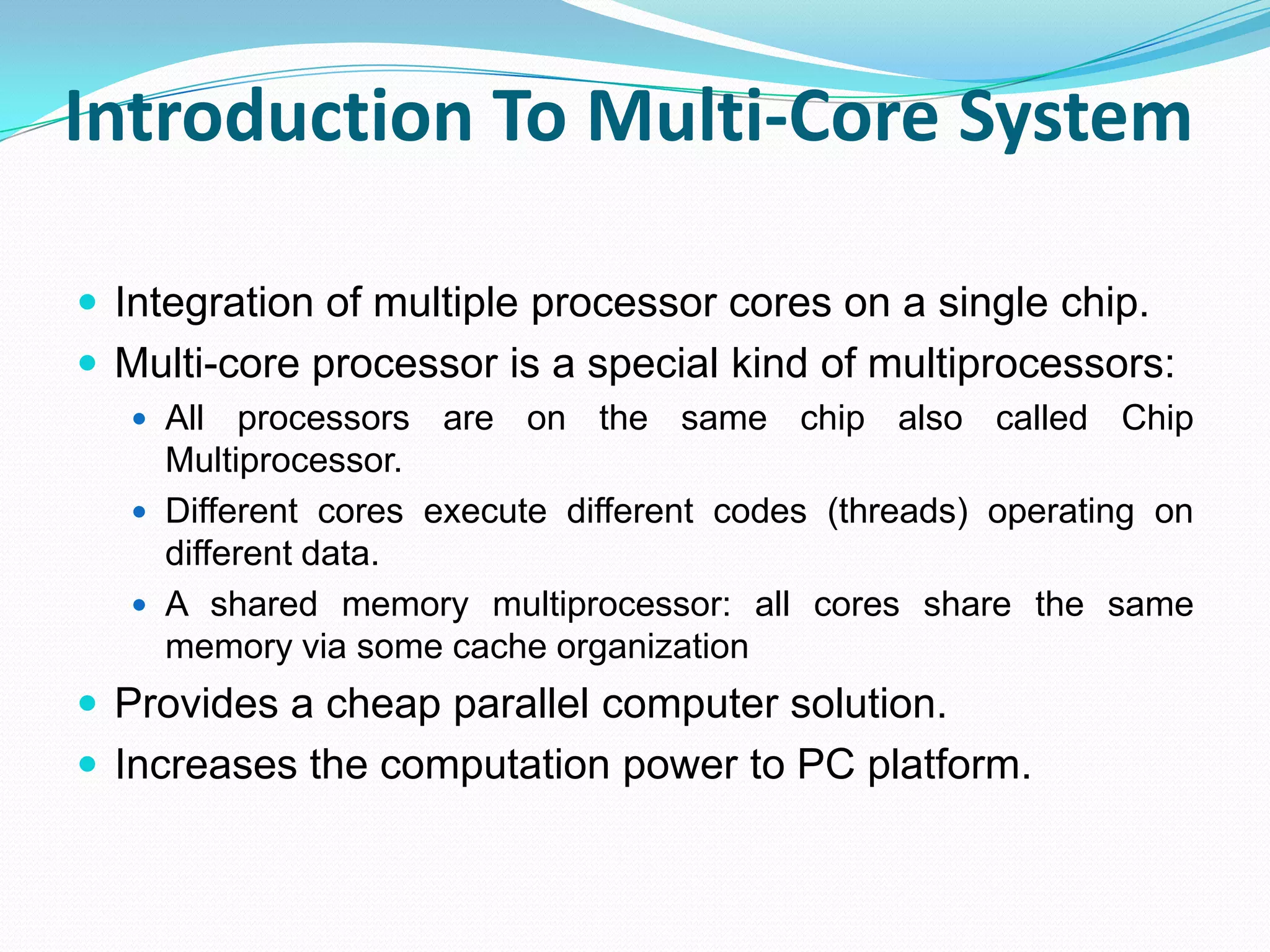 Introduction To Multi-Core System

- Integration of multiple processor cores on a single chip.
- Multi-core processor is a special kind of multiprocessors:
  - All processors are on the same chip also called Chip Multiprocessor.
  - Different cores execute different codes (threads) operating on different data.
  - A shared memory multiprocessor: all cores share the same memory via some cache organization
- Provides a cheap parallel computer solution.
- Increases the computation power to PC platform.